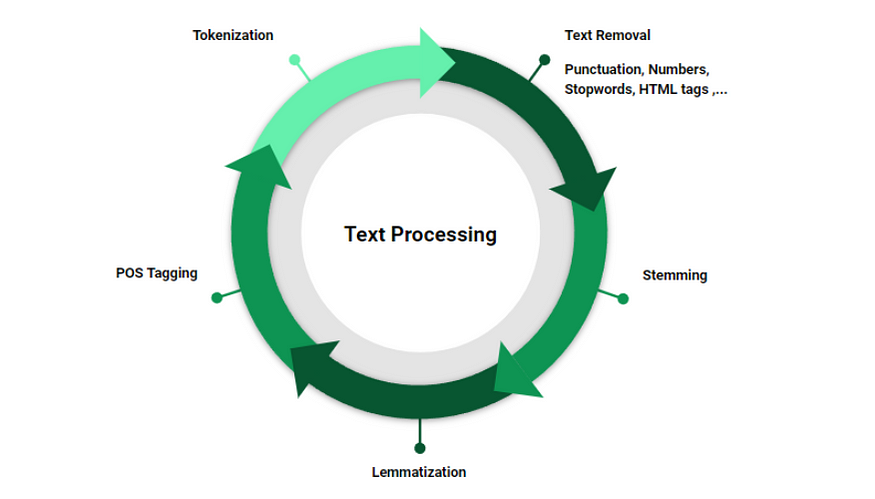 Tokenization

Text Removal

Punctuation, Numbers, Stopwords, HTML tags ,...

Text Processing

POS Tagging

Stemming

Lemmatization